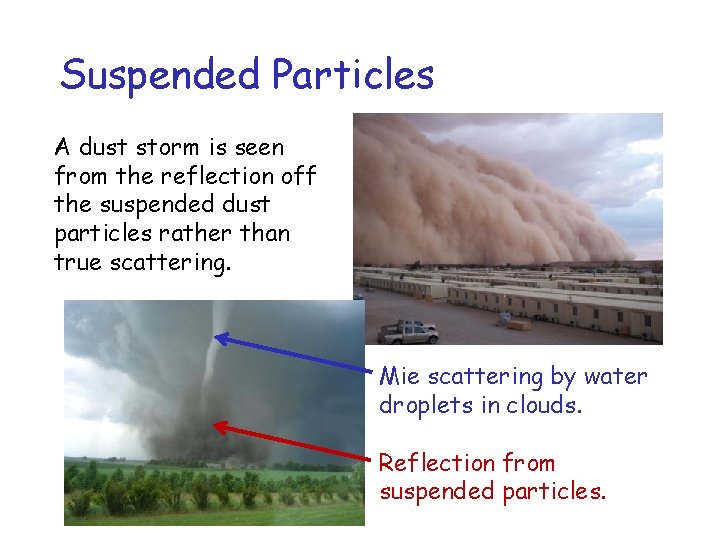 Suspended Particles

A dust storm is seen from the reflection off the suspended dust particles rather than true scattering.

Mie scattering by water droplets in clouds.

Reflection from suspended particles.